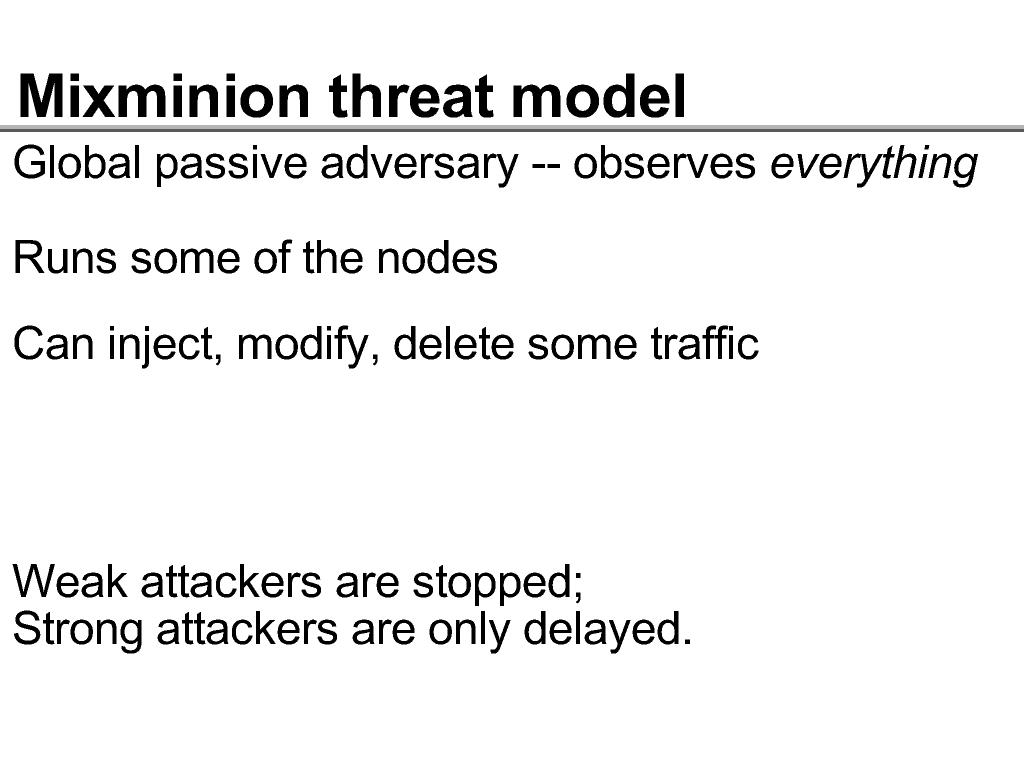 Mixminion threat model

Global passive adversary -- observes everything

Runs some of the nodes

Can inject, modify, delete some traffic

Weak attackers are stopped;
Strong attackers are only delayed.